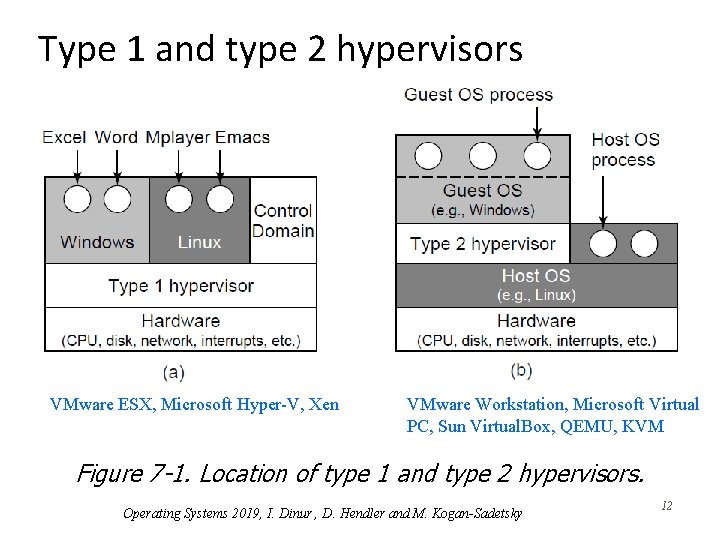 Type 1 and type 2 hypervisors

Excel Word Mplayer Emacs

Windows

Linux

Control Domain

Type 1 hypervisor

Hardware
(CPU, disk, network, interrupts, etc.)

(a)

VMware ESX, Microsoft Hyper-V, Xen

Guest OS process

Host OS process

Guest OS
(e.g., Windows)

Type 2 hypervisor

Host OS
(e.g., Linux)

Hardware
(CPU, disk, network, interrupts, etc.)

(b)

VMware Workstation, Microsoft Virtual PC, Sun VirtualBox, QEMU, KVM

Figure 7-1. Location of type 1 and type 2 hypervisors.

Operating Systems 2019, I. Dinur , D. Hendler and M. Kogan-Sadetsky

12